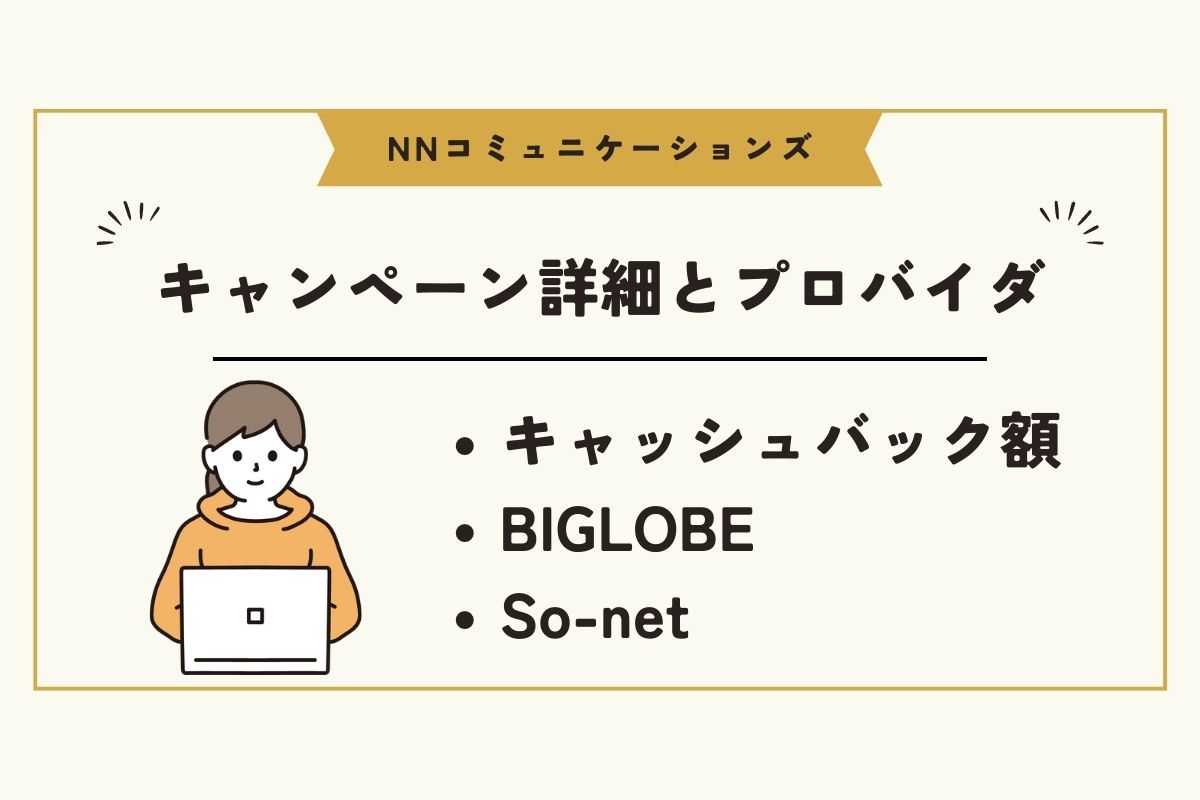 NNコミュニケーションズ

キャンペーン詳細とプロバイダ

• キャッシュバック額
• BIGLOBE
• So-net